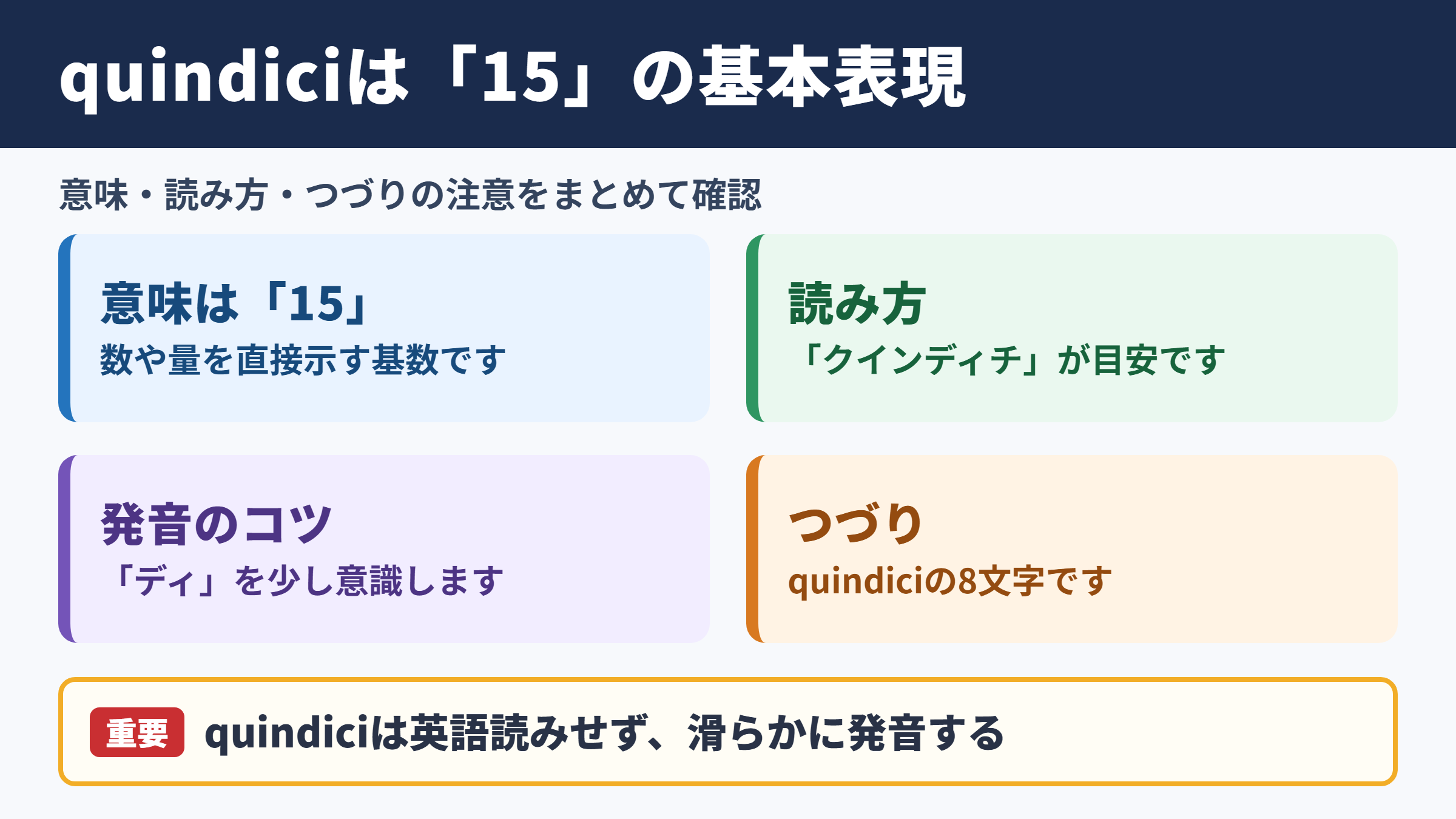 quindiciは「15」の基本表現

意味・読み方・つづりの注意をまとめて確認

意味は「15」
数や量を直接示す基数です

読み方
「クインディチ」が目安です

発音のコツ
「ディ」を少し意識します

つづり
quindiciの8文字です

重要 quindiciは英語読みせず、滑らかに発音する